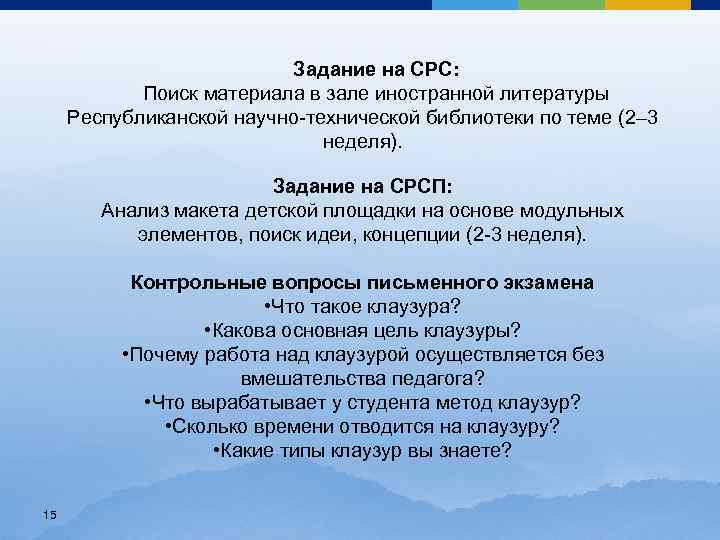 Задание на СРС:
Поиск материала в зале иностранной литературы Республиканской научно-технической библиотеки по теме (2–3 неделя).

Задание на СРСП:
Анализ макета детской площадки на основе модульных элементов, поиск идеи, концепции (2-3 неделя).

Контрольные вопросы письменного экзамена
•Что такое клаузура?
•Какова основная цель клаузуры?
•Почему работа над клаузурой осуществляется без вмешательства педагога?
•Что вырабатывает у студента метод клаузур?
•Сколько времени отводится на клаузуру?
•Какие типы клаузур вы знаете?

15